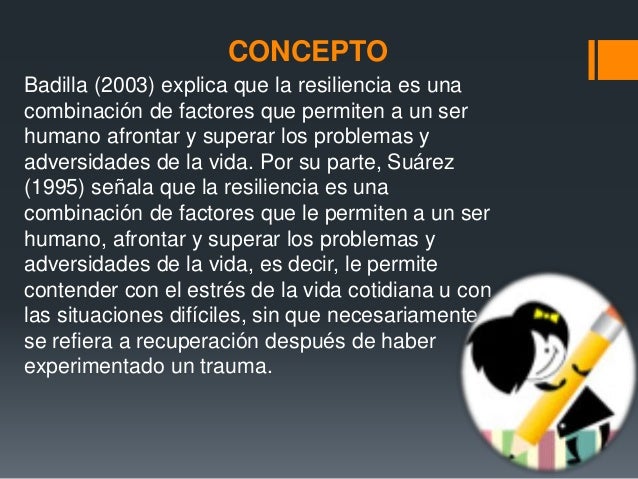 CONCEPTO

Badilla (2003) explica que la resiliencia es una combinación de factores que permiten a un ser humano afrontar y superar los problemas y adversidades de la vida. Por su parte, Suárez (1995) señala que la resiliencia es una combinación de factores que le permiten a un ser humano, afrontar y superar los problemas y adversidades de la vida, es decir, le permite contender con el estrés de la vida cotidiana u con las situaciones difíciles, sin que necesariamente se refiera a recuperación después de haber experimentado un trauma.